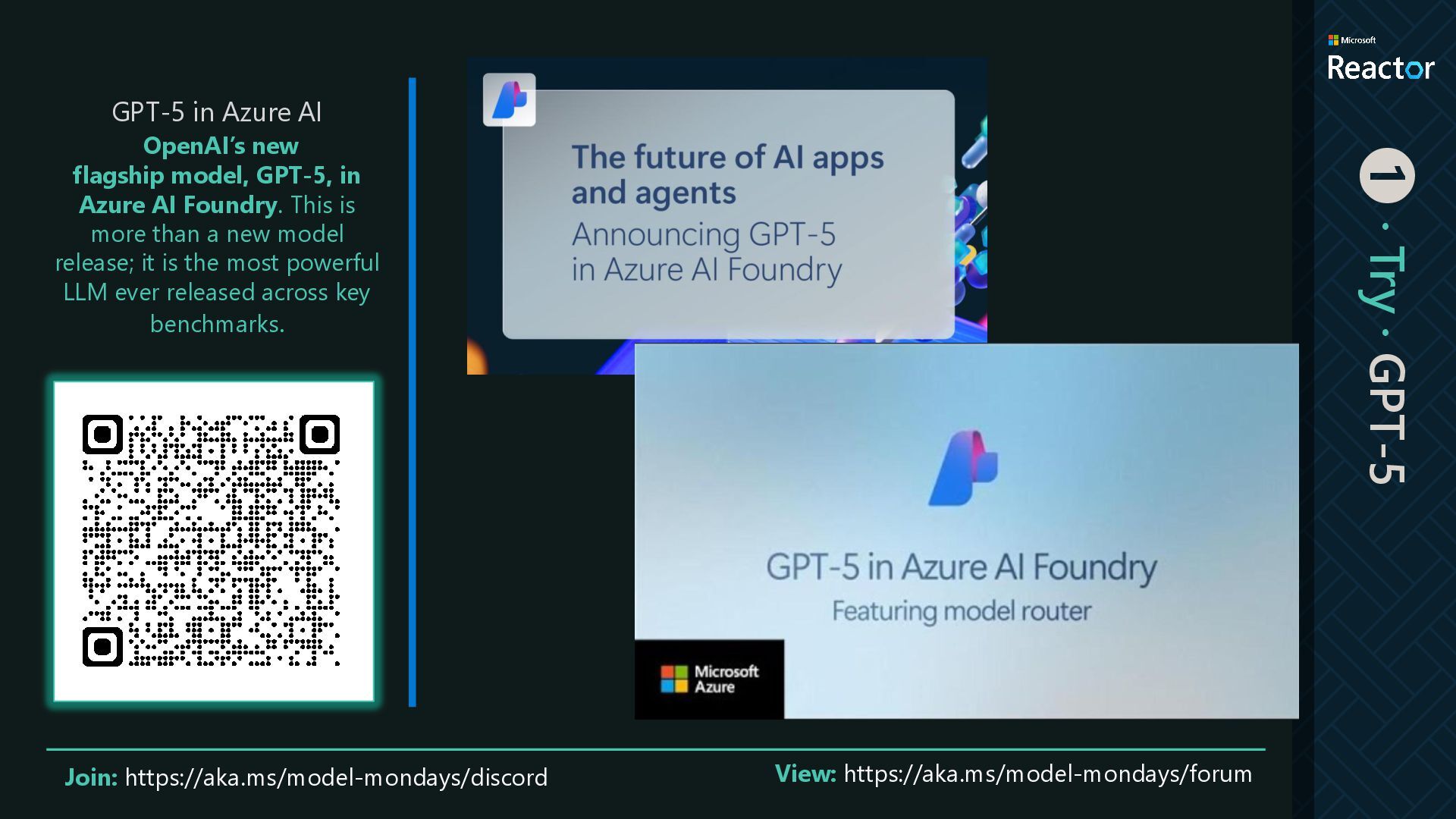 GPT-5 in Azure AI

OpenAI's new flagship model, GPT-5, in Azure AI Foundry. This is more than a new model release; it is the most powerful LLM ever released across key benchmarks.

The future of AI apps and agents
Announcing GPT-5 in Azure AI Foundry

GPT-5 in Azure AI Foundry
Featuring model router

Microsoft Azure

Microsoft
Reactor

1 · Try · GPT-5

Join: https://aka.ms/model-mondays/discord

View: https://aka.ms/model-mondays/forum